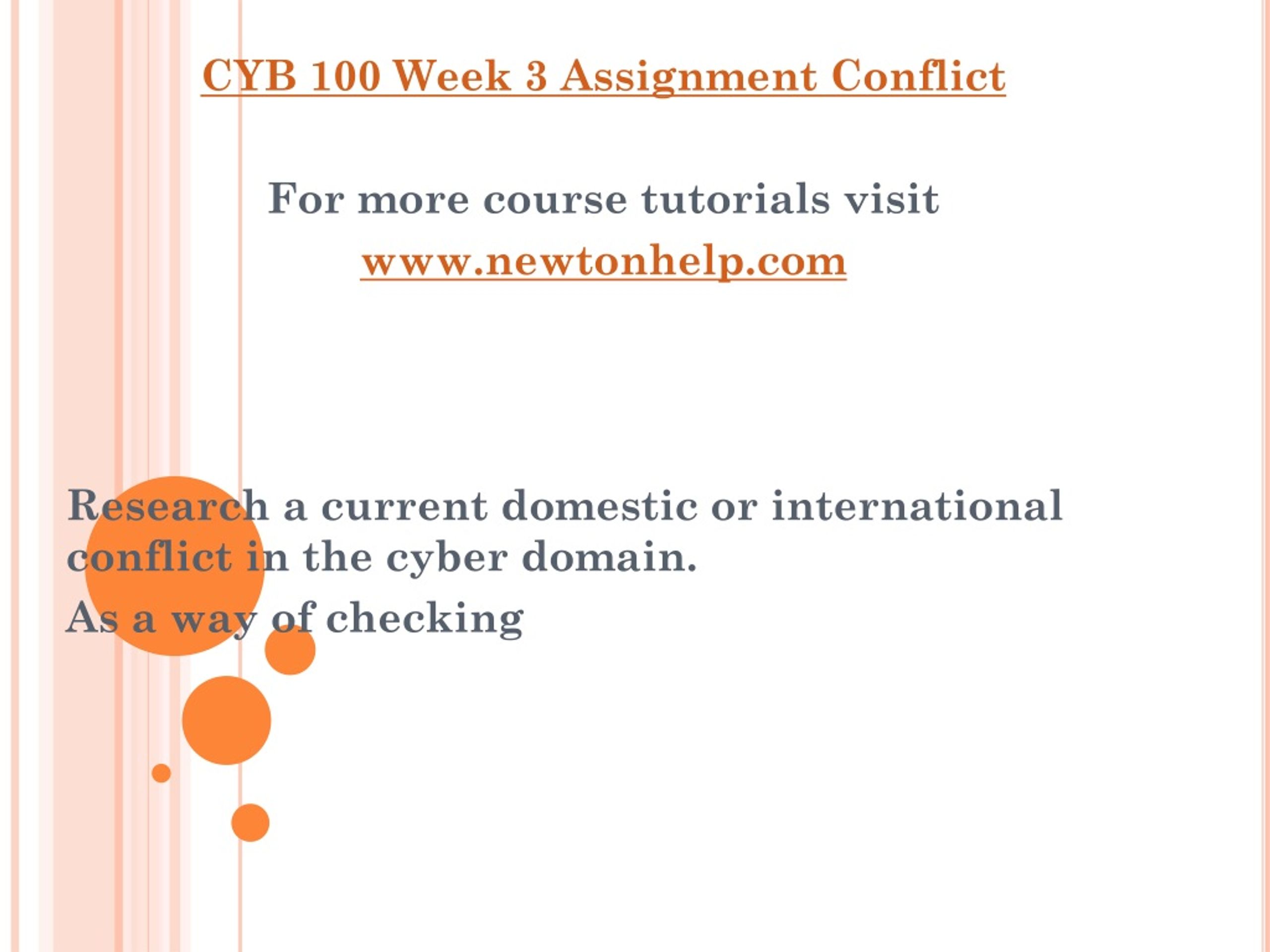 CYB 100 Week 3 Assignment Conflict

For more course tutorials visit
www.newtonhelp.com

Research a current domestic or international conflict in the cyber domain.
As a way of checking